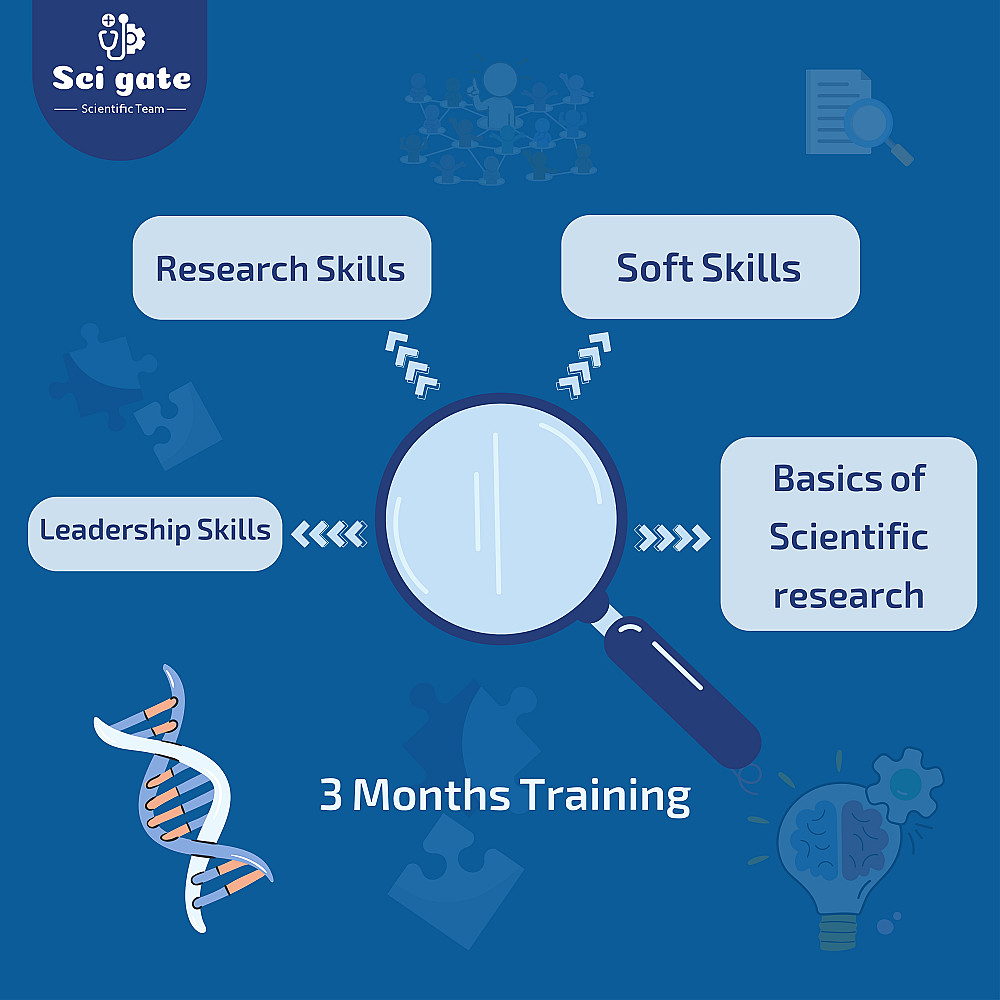 Sci gate
Scientific Team

Research Skills

Soft Skills

Leadership Skills

Basics of Scientific research

3 Months Training